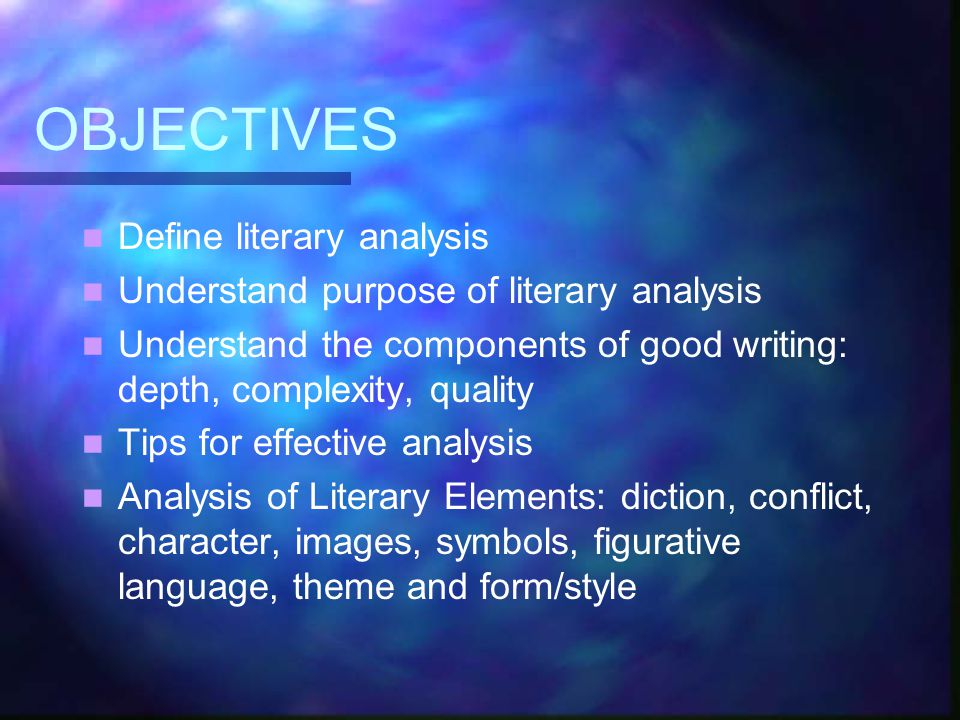 OBJECTIVES

- Define literary analysis
- Understand purpose of literary analysis
- Understand the components of good writing: depth, complexity, quality
- Tips for effective analysis
- Analysis of Literary Elements: diction, conflict, character, images, symbols, figurative language, theme and form/style